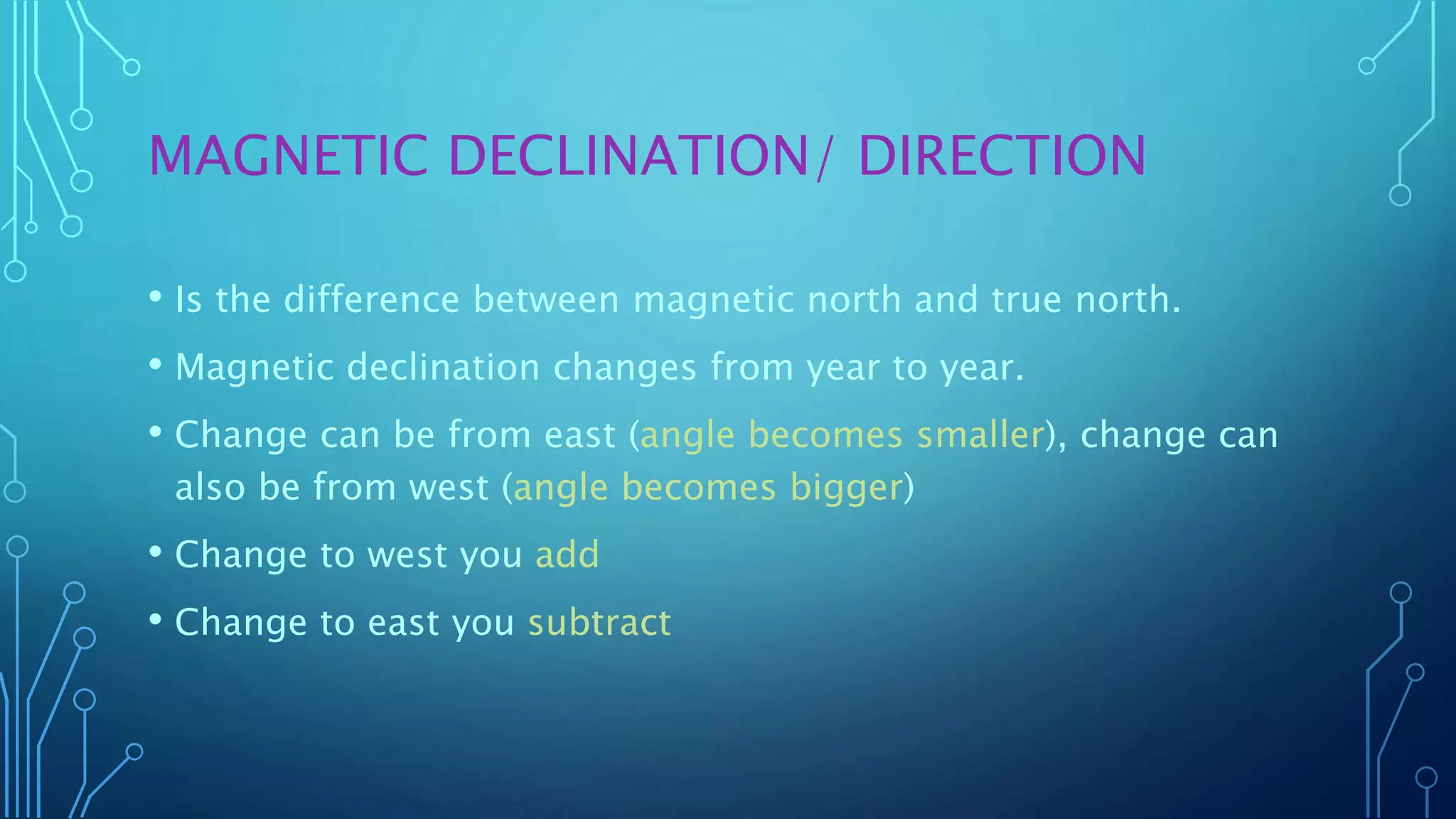 MAGNETIC DECLINATION/ DIRECTION

• Is the difference between magnetic north and true north.

• Magnetic declination changes from year to year.

• Change can be from east (angle becomes smaller), change can also be from west (angle becomes bigger)

• Change to west you add

• Change to east you subtract